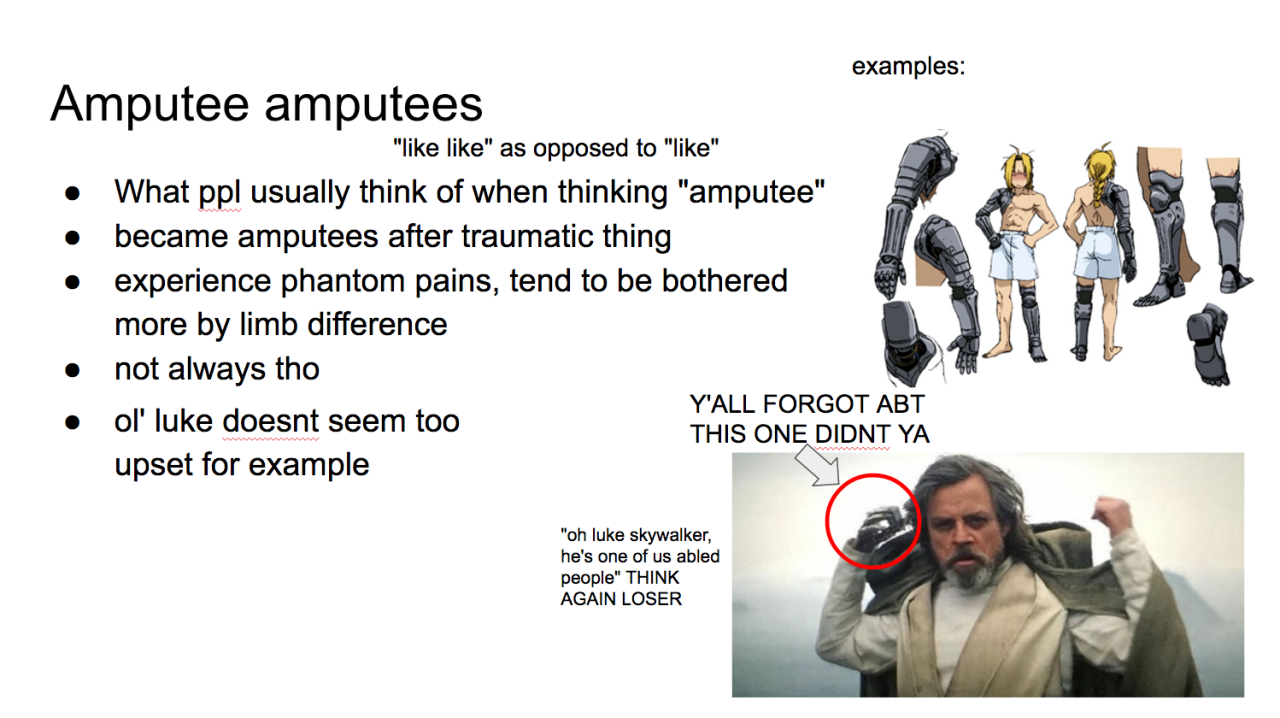 Amputee amputees

"like like" as opposed to "like"

- What ppl usually think of when thinking "amputee"
- became amputees after traumatic thing
- experience phantom pains, tend to be bothered more by limb difference
- not always tho
- ol' luke doesnt seem too upset for example

examples:

Y'ALL FORGOT ABT THIS ONE DIDNT YA

"oh luke skywalker, he's one of us abled people" THINK AGAIN LOSER